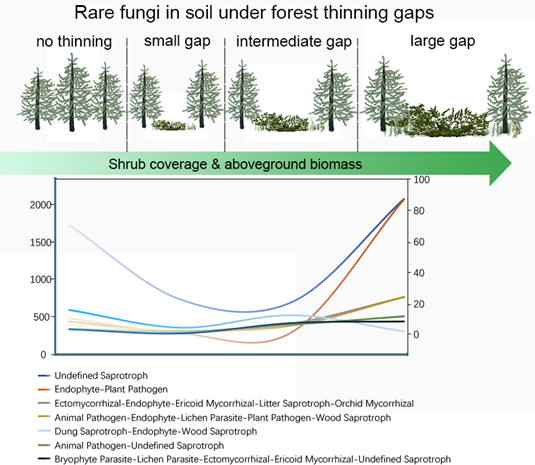 Rare fungi in soil under forest thinning gaps

no thinning

small gap

intermediate gap

large gap

Shrub coverage & aboveground biomass

2000
1500
1000
500
0

100
80
60
40
20
0

Undefined Saprotroph
Endophyte-Plant Pathogen
Ectomycorrhizal-Endophyte-Ericoid Mycorrhizal-Litter Saprotroph-Orchid Mycorrhizal
Animal Pathogen-Endophyte-Lichen Parasite-Plant Pathogen-Wood Saprotroph
Dung Saprotroph-Endophyte-Wood Saprotroph
Animal Pathogen-Undefined Saprotroph
Bryophyte Parasite-Lichen Parasite-Ectomycorrhizal-Ericoid Mycorrhizal-Undefined Saprotroph